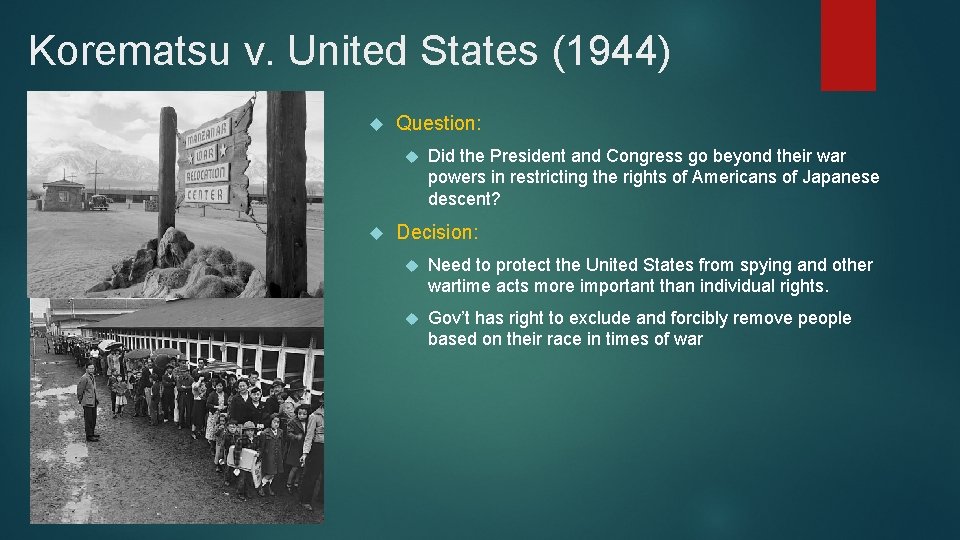 Korematsu v. United States (1944)

MANZANAR
WAR
RELOCATION
CENTER

Question:

Did the President and Congress go beyond their war powers in restricting the rights of Americans of Japanese descent?

Decision:

Need to protect the United States from spying and other wartime acts more important than individual rights.

Gov't has right to exclude and forcibly remove people based on their race in times of war